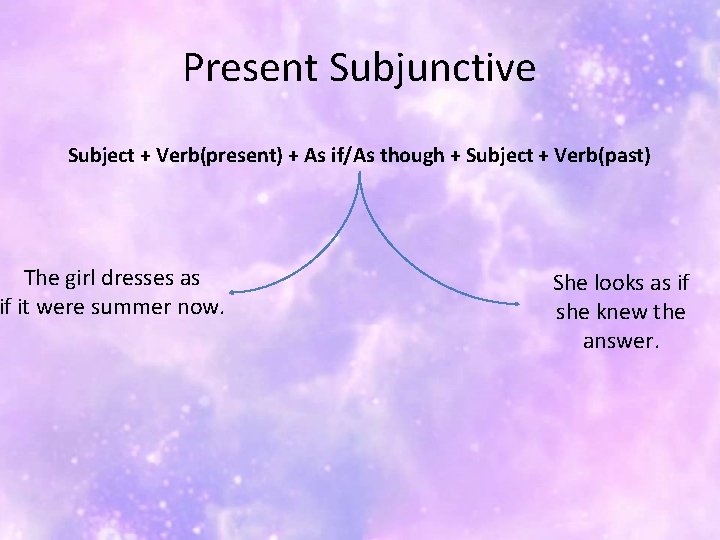 Present Subjunctive

Subject + Verb(present) + As if/As though + Subject + Verb(past)

The girl dresses as if it were summer now.

She looks as if she knew the answer.